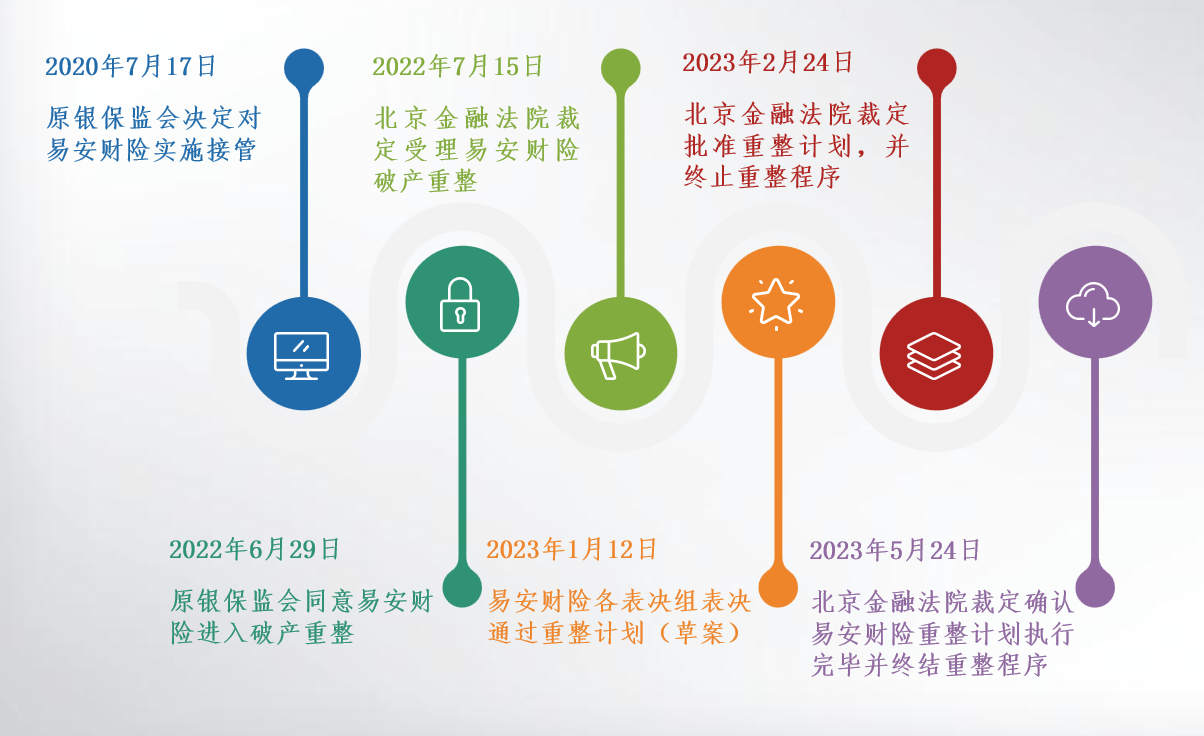 2020年7月17日

原银保监会决定对易安财险实施接管

2022年7月15日

北京金融法院裁定受理易安财险破产重整

2023年2月24日

北京金融法院裁定批准重整计划，并终止重整程序

2022年6月29日

原银保监会同意易安财险进入破产重整

2023年1月12日

易安财险各表决组表决通过重整计划（草案）

2023年5月24日

北京金融法院裁定确认易安财险重整计划执行完毕并终结重整程序